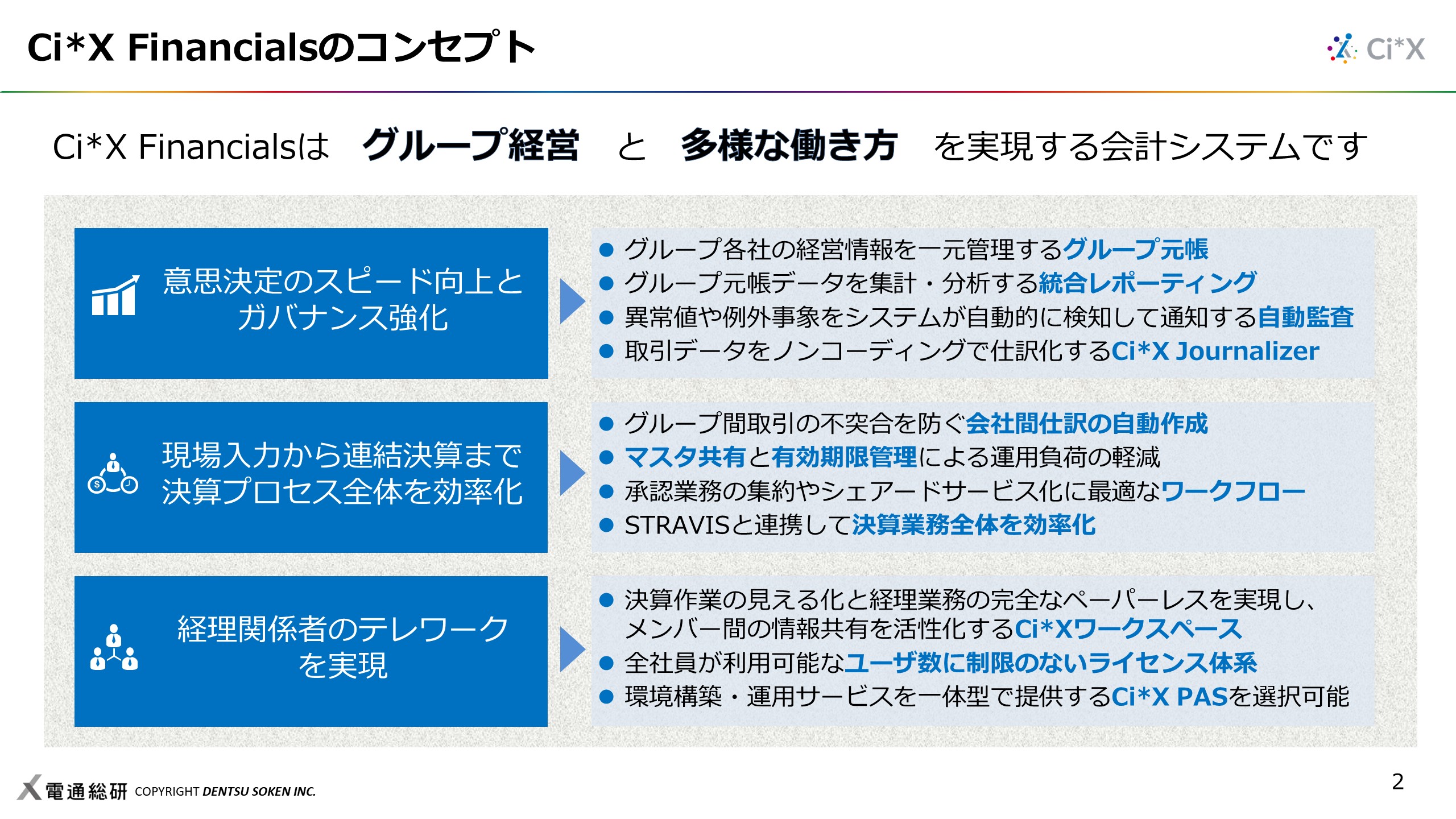 Ci*X Financialsのコンセプト

Ci*X

Ci*X Financialsは　グループ経営　と　多様な働き方　を実現する会計システムです

意思決定のスピード向上とガバナンス強化

● グループ各社の経営情報を一元管理するグループ元帳
● グループ元帳データを集計・分析する統合レポーティング
● 異常値や例外事象をシステムが自動的に検知して通知する自動監査
● 取引データをノンコーディングで仕訳化するCi*X Journalizer

現場入力から連結決算まで決算プロセス全体を効率化

● グループ間取引の不突合を防ぐ会社間仕訳の自動作成
● マスタ共有と有効期限管理による運用負荷の軽減
● 承認業務の集約やシェアードサービス化に最適なワークフロー
● STRAVISと連携して決算業務全体を効率化

経理関係者のテレワークを実現

● 決算作業の見える化と経理業務の完全なペーパーレスを実現し、メンバー間の情報共有を活性化するCi*Xワークスペース
● 全社員が利用可能なユーザ数に制限のないライセンス体系
● 環境構築・運用サービスを一体型で提供するCi*X PASを選択可能

電通総研 COPYRIGHT DENTSU SOKEN INC.

2